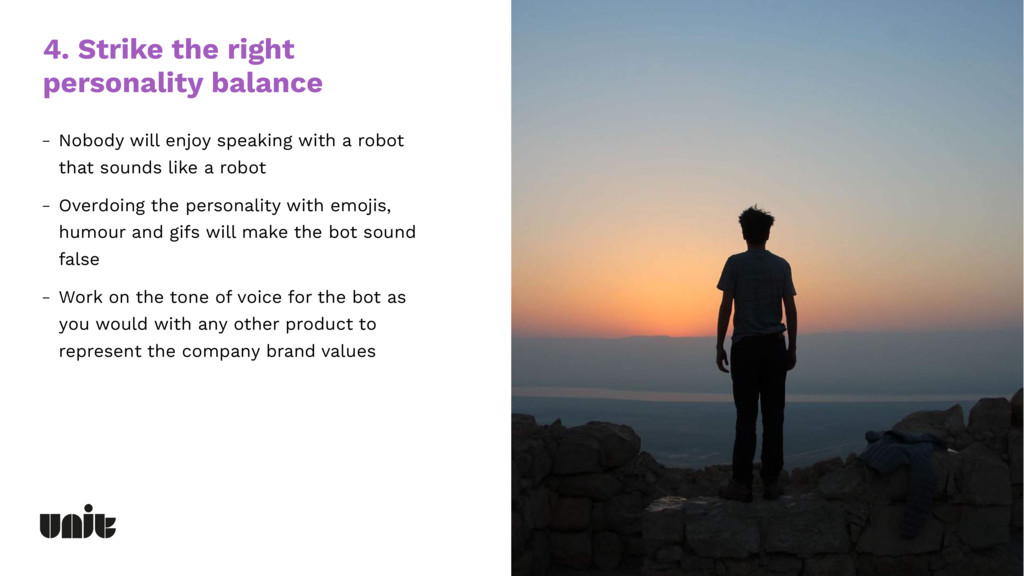 4. Strike the right personality balance

- Nobody will enjoy speaking with a robot that sounds like a robot

- Overdoing the personality with emojis, humour and gifs will make the bot sound false

- Work on the tone of voice for the bot as you would with any other product to represent the company brand values

unit